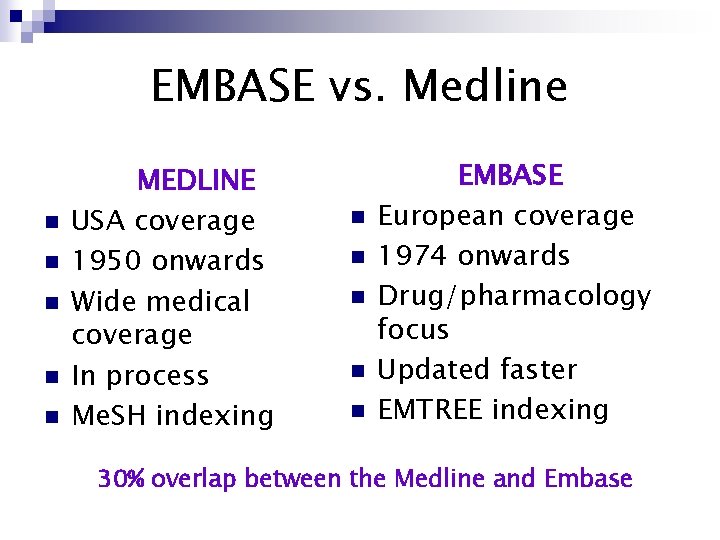 EMBASE vs. Medline

MEDLINE
- USA coverage
- 1950 onwards
- Wide medical coverage
- In process
- MeSH indexing

EMBASE
- European coverage
- 1974 onwards
- Drug/pharmacology focus
- Updated faster
- EMTREE indexing

30% overlap between the Medline and Embase